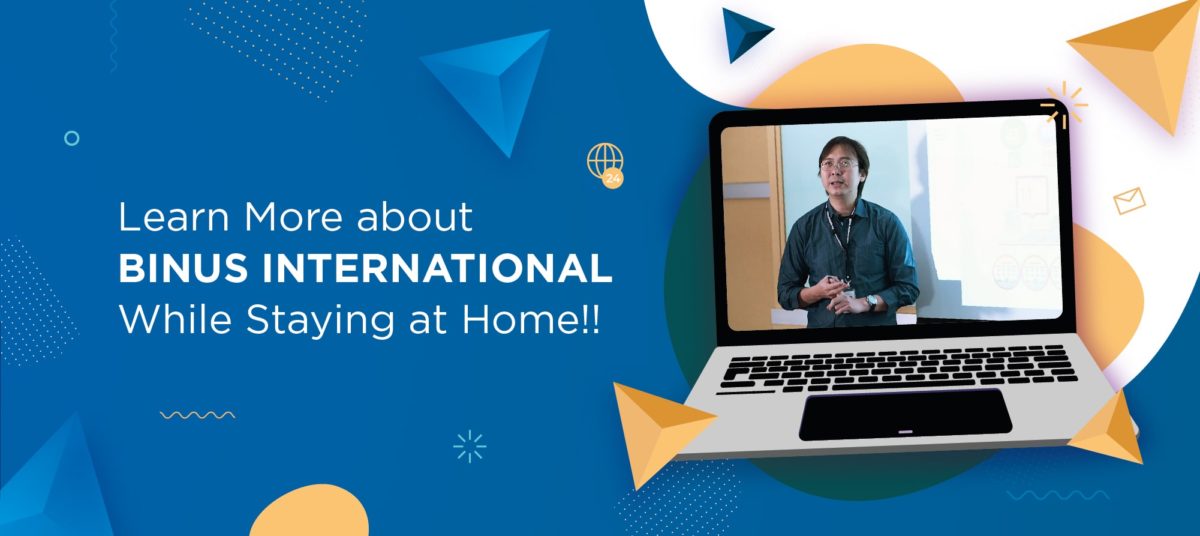 24

Learn More about
BINUS INTERNATIONAL
While Staying at Home!!